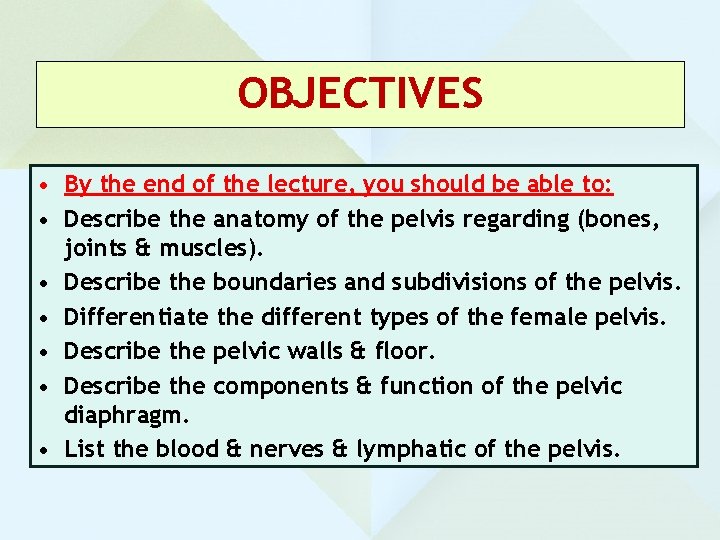 OBJECTIVES

• By the end of the lecture, you should be able to:
• Describe the anatomy of the pelvis regarding (bones, joints & muscles).
• Describe the boundaries and subdivisions of the pelvis.
• Differentiate the different types of the female pelvis.
• Describe the pelvic walls & floor.
• Describe the components & function of the pelvic diaphragm.
• List the blood & nerves & lymphatic of the pelvis.